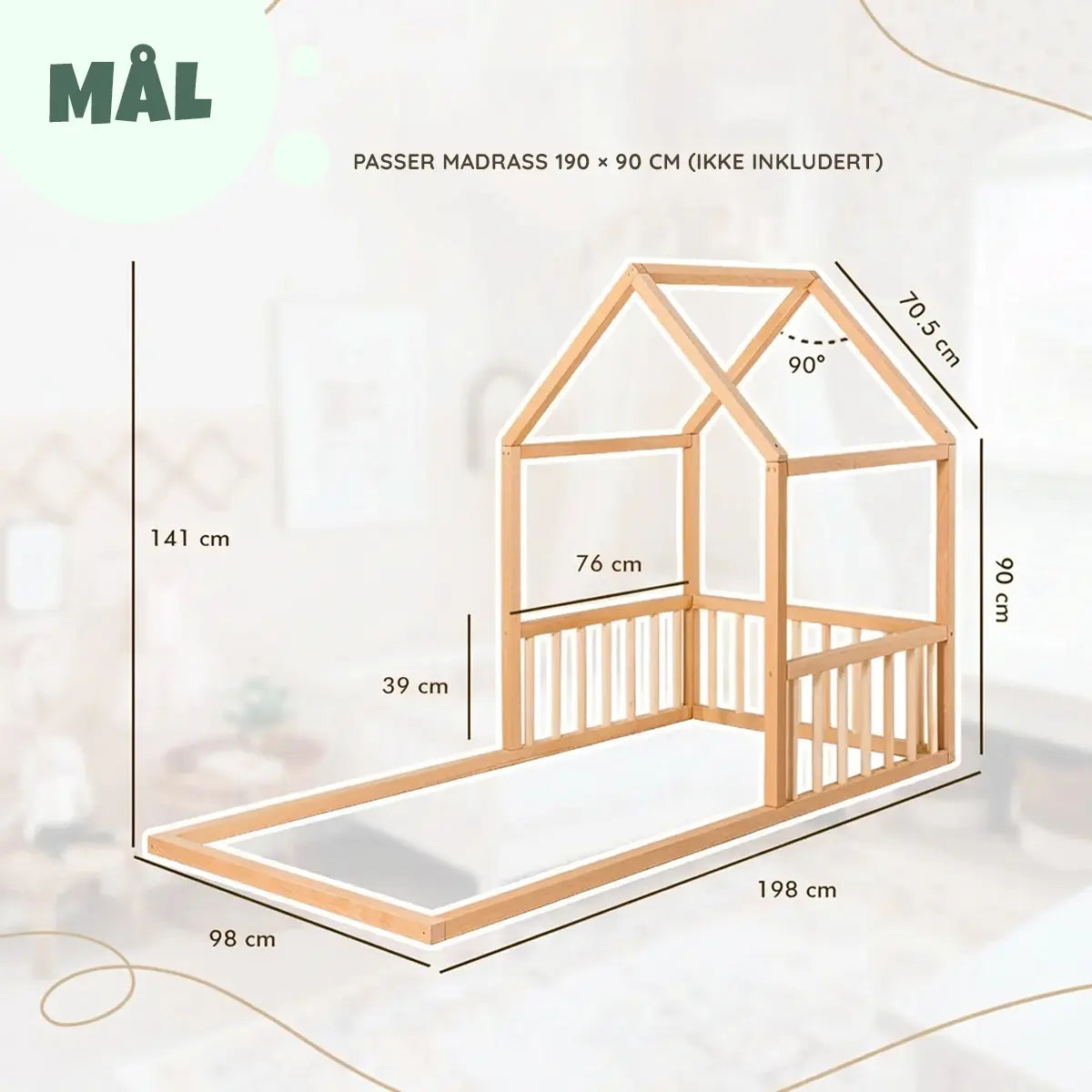 MÅL

PASSER MADRASS 190 × 90 CM (IKKE INKLUDERT)

70.5 cm

90°

141 cm

76 cm

90 cm

39 cm

198 cm

98 cm